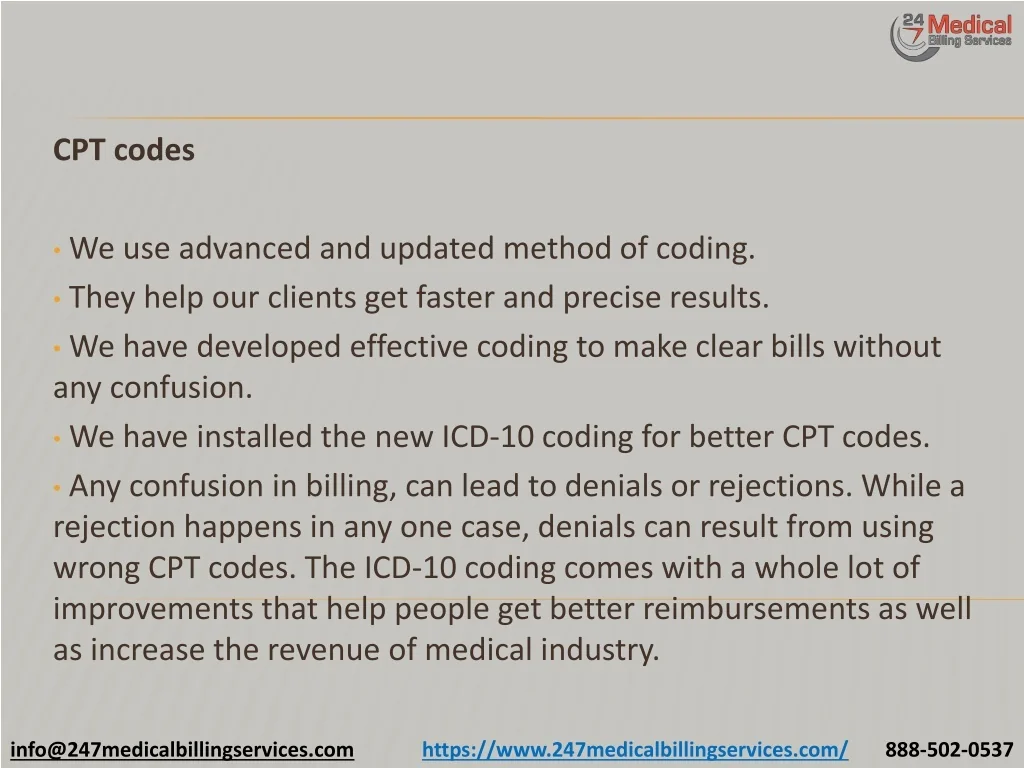 24 7 Medical Billing Services

CPT codes

• We use advanced and updated method of coding.

• They help our clients get faster and precise results.

• We have developed effective coding to make clear bills without any confusion.

• We have installed the new ICD-10 coding for better CPT codes.

• Any confusion in billing, can lead to denials or rejections. While a rejection happens in any one case, denials can result from using wrong CPT codes. The ICD-10 coding comes with a whole lot of improvements that help people get better reimbursements as well as increase the revenue of medical industry.

info@247medicalbillingservices.com https://www.247medicalbillingservices.com/ 888-502-0537